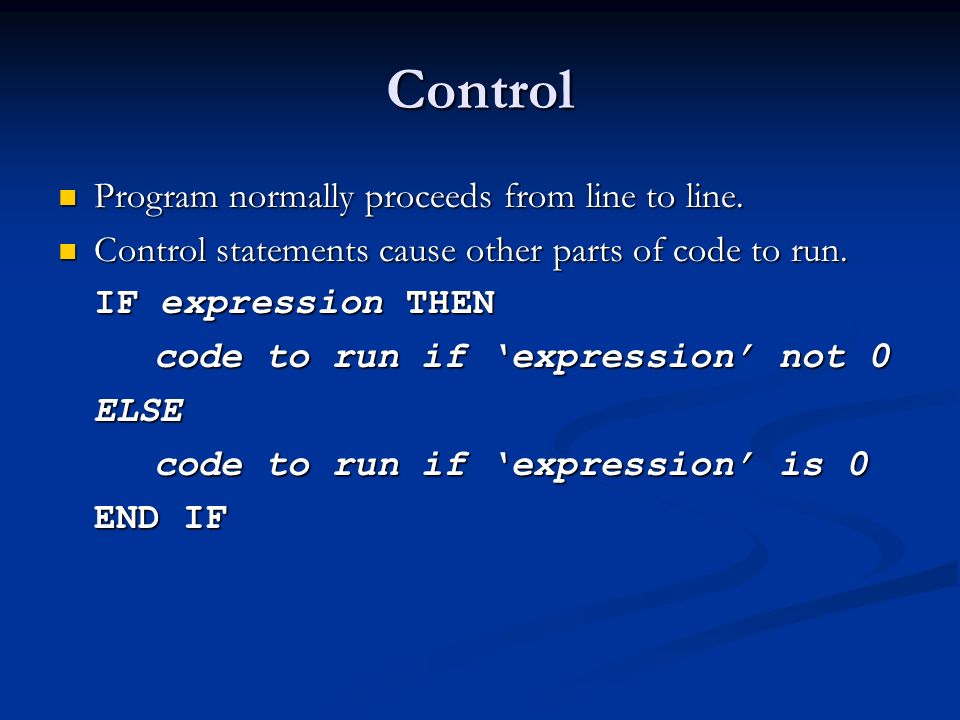 Control

Program normally proceeds from line to line.

Control statements cause other parts of code to run.

IF expression THEN
code to run if ‘expression’ not 0
ELSE
code to run if ‘expression’ is 0
END IF